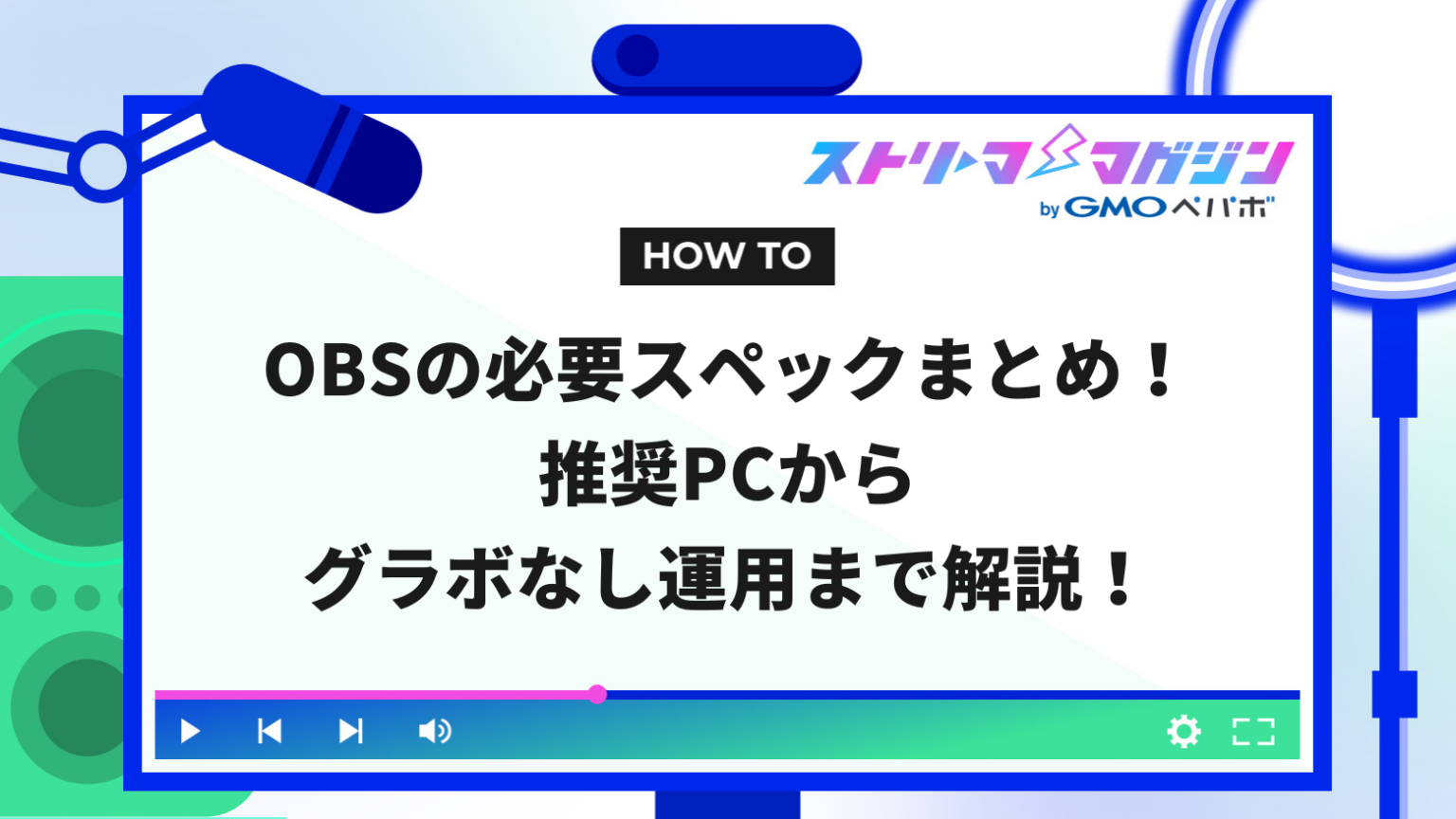 ストリーママガジン
by GMOペパボ

HOW TO

OBSの必要スペックまとめ！
推奨PCから
グラボなし運用まで解説！